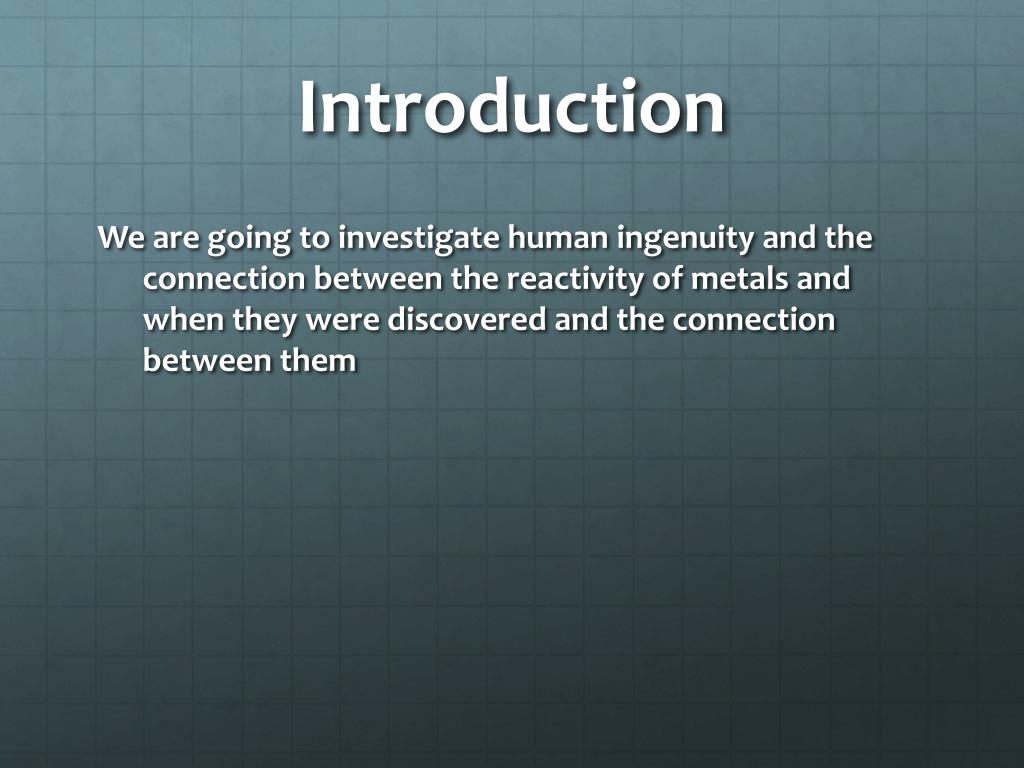 Introduction

We are going to investigate human ingenuity and the connection between the reactivity of metals and when they were discovered and the connection between them